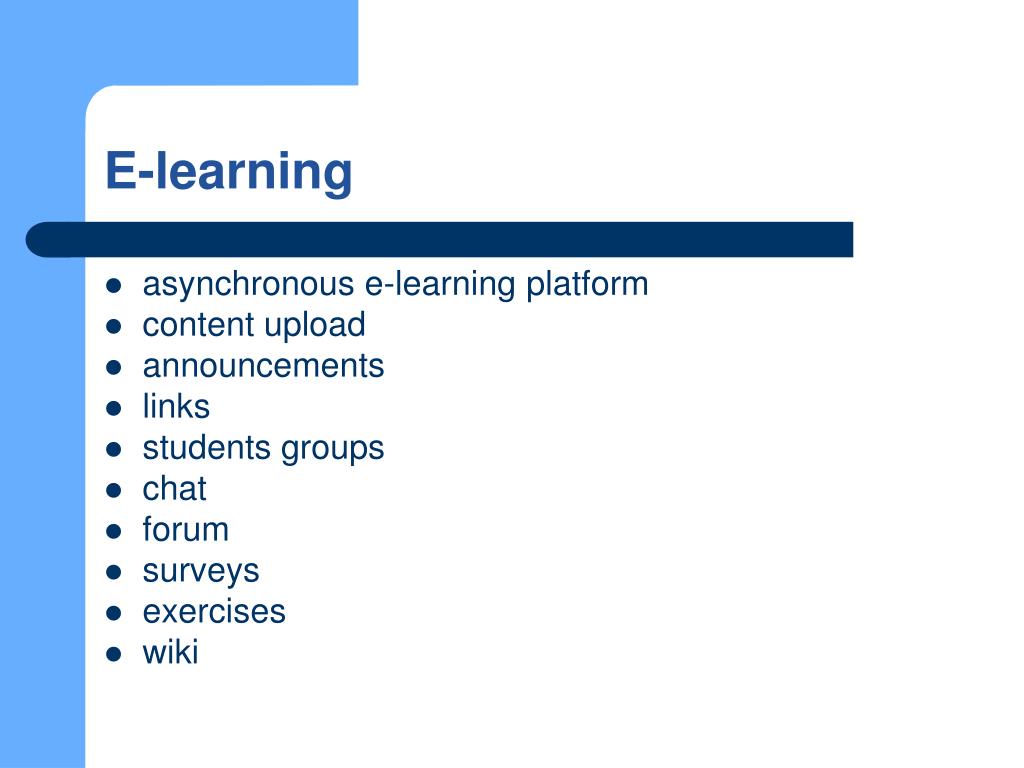 E-learning

- asynchronous e-learning platform
- content upload
- announcements
- links
- students groups
- chat
- forum
- surveys
- exercises
- wiki